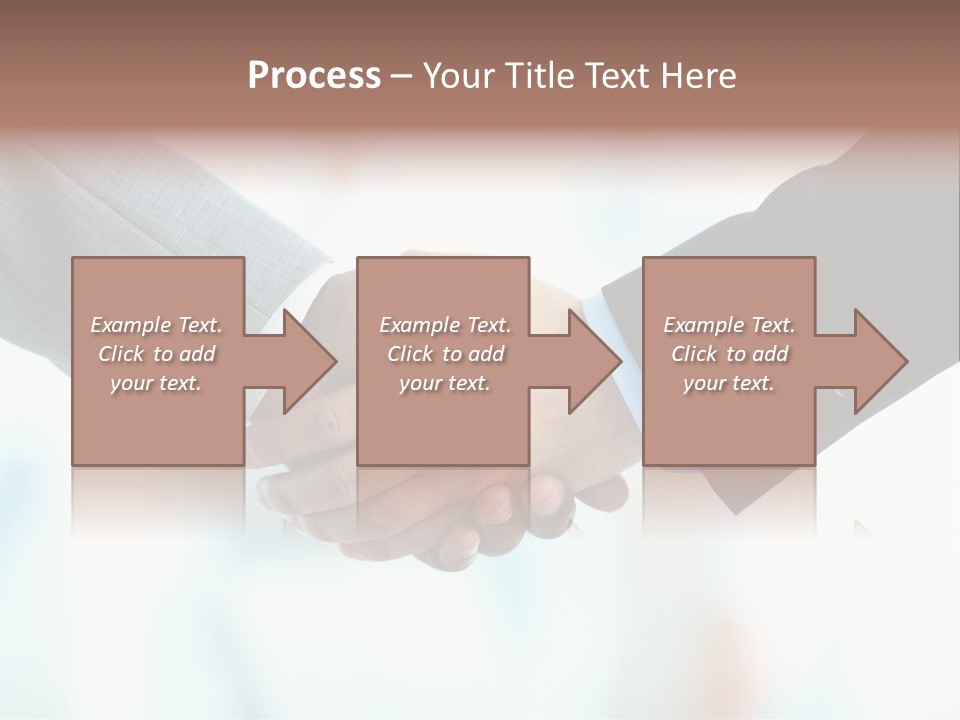 Process – Your Title Text Here

Example Text. Click to add your text.

Example Text. Click to add your text.

Example Text. Click to add your text.